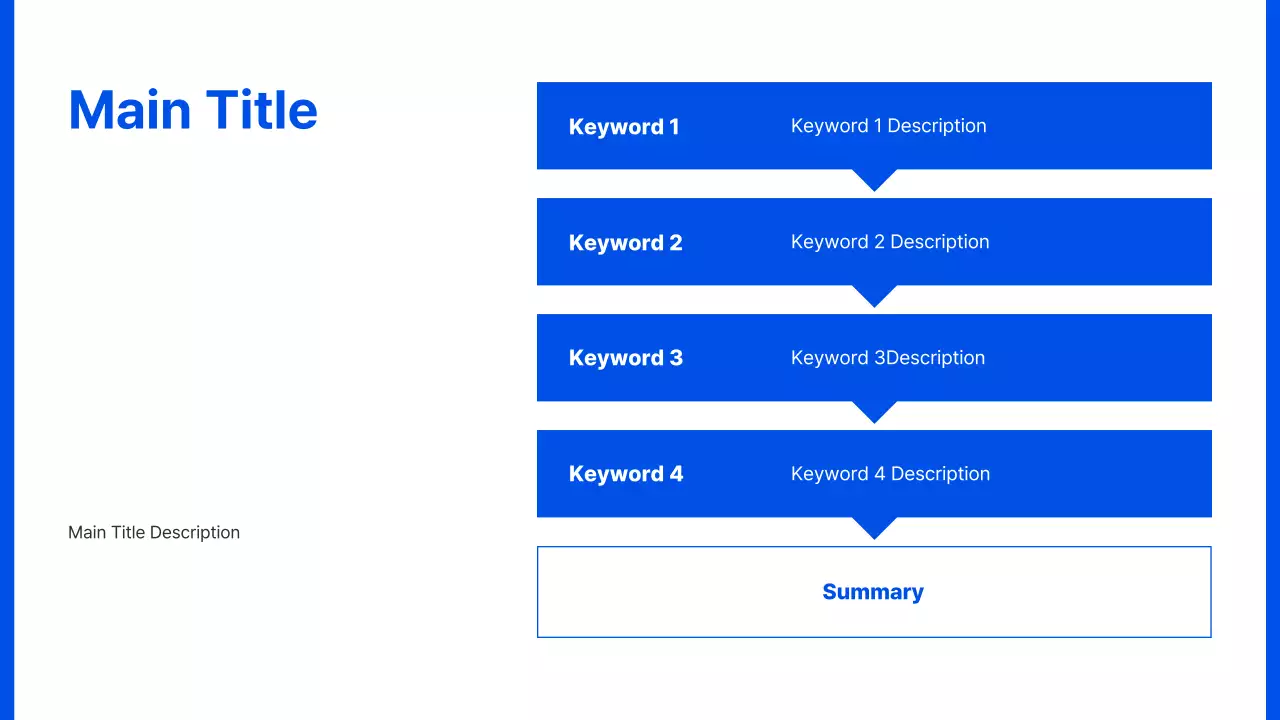 Main Title

Main Title Description

Keyword 1 Keyword 1 Description

Keyword 2 Keyword 2 Description

Keyword 3 Keyword 3Description

Keyword 4 Keyword 4 Description

Summary